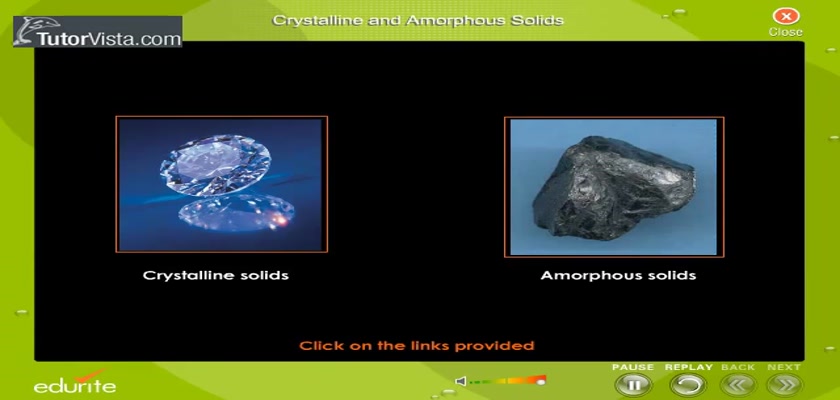 TutorVista.com

Crystalline and Amorphous Solids

Close

Crystalline solids

Amorphous solids

Click on the links provided

edurite

PAUSE REPLAY BACK NEXT